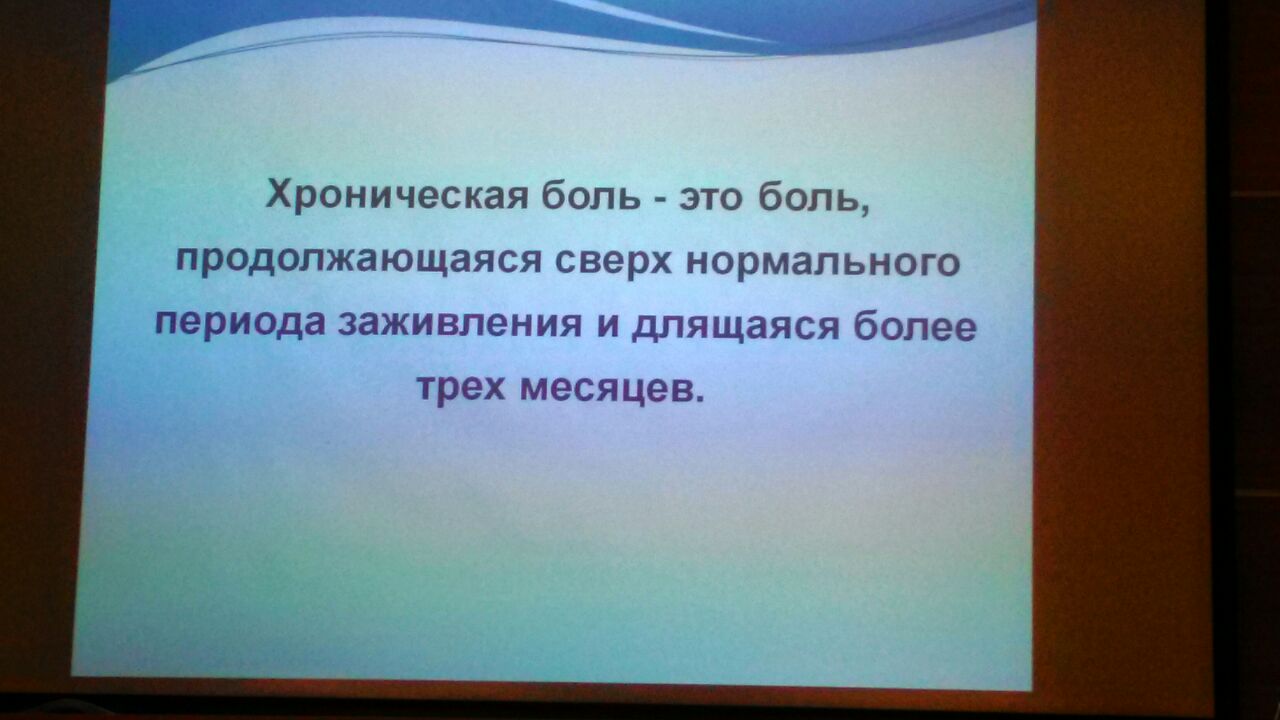 Хроническая боль - это боль, продолжающаяся сверх нормального периода заживления и длящаяся более трех месяцев.